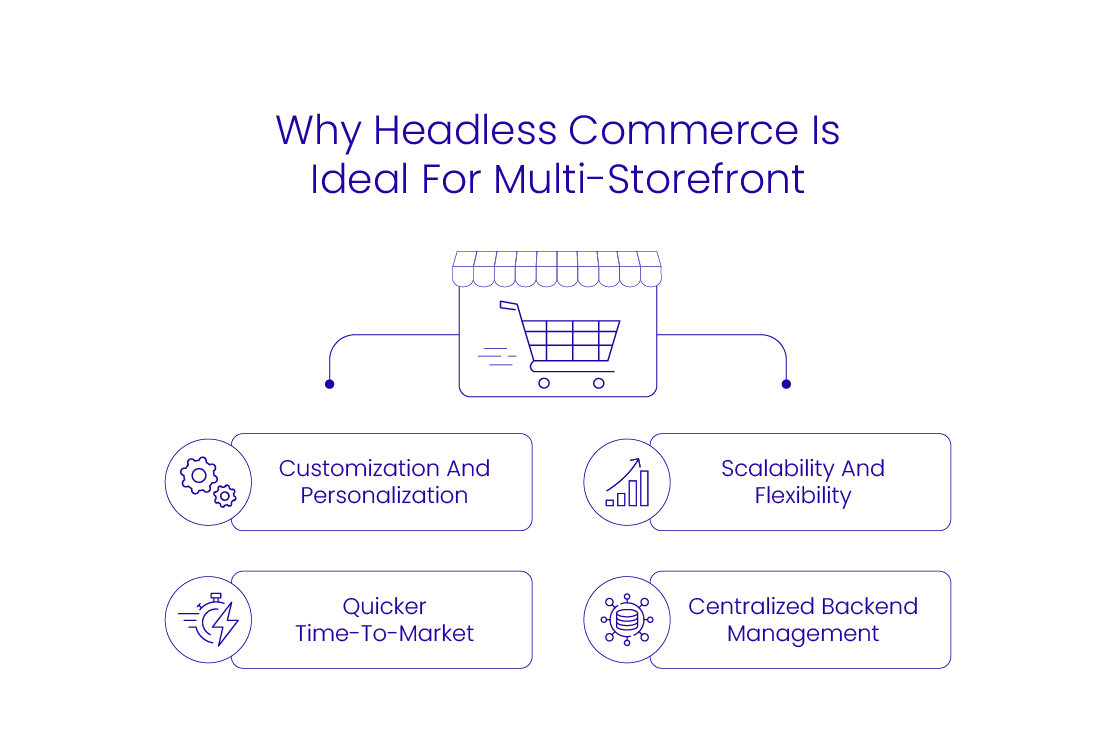 Why Headless Commerce Is Ideal For Multi-Storefront

Customization And Personalization

Scalability And Flexibility

Quicker Time-To-Market

Centralized Backend Management